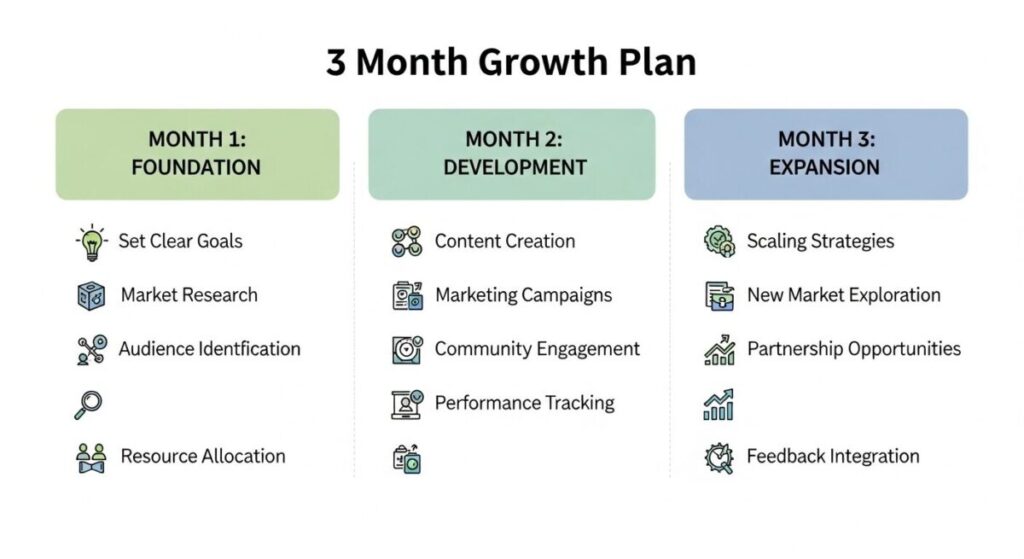 3 Month Growth Plan

MONTH 1: FOUNDATION

Set Clear Goals

Market Research

Audience Identfication

Resource Allocation

MONTH 2: DEVELOPMENT

Content Creation

Marketing Campaigns

Community Engagement

Performance Tracking

MONTH 3: EXPANSION

Scaling Strategies

New Market Exploration

Partnership Opportunities

Feedback Integration